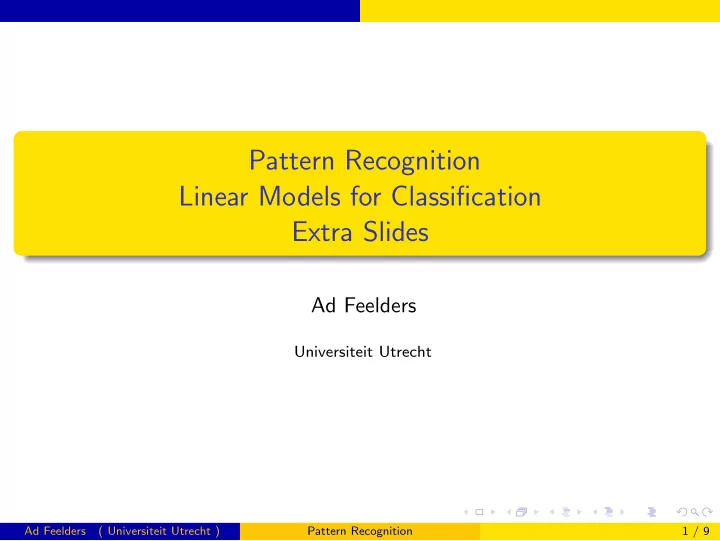 Pattern Recognition
Linear Models for Classification
Extra Slides

Ad Feelders

Universiteit Utrecht

Ad Feelders ( Universiteit Utrecht ) Pattern Recognition 1 / 9